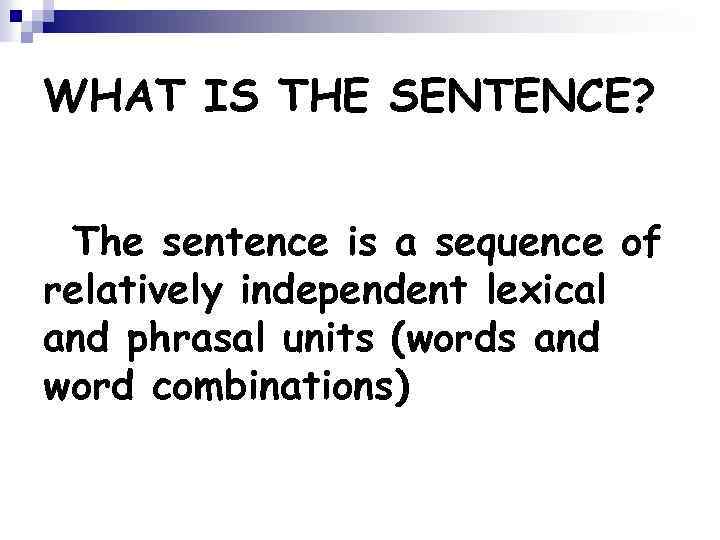 WHAT IS THE SENTENCE?

The sentence is a sequence of relatively independent lexical and phrasal units (words and word combinations)